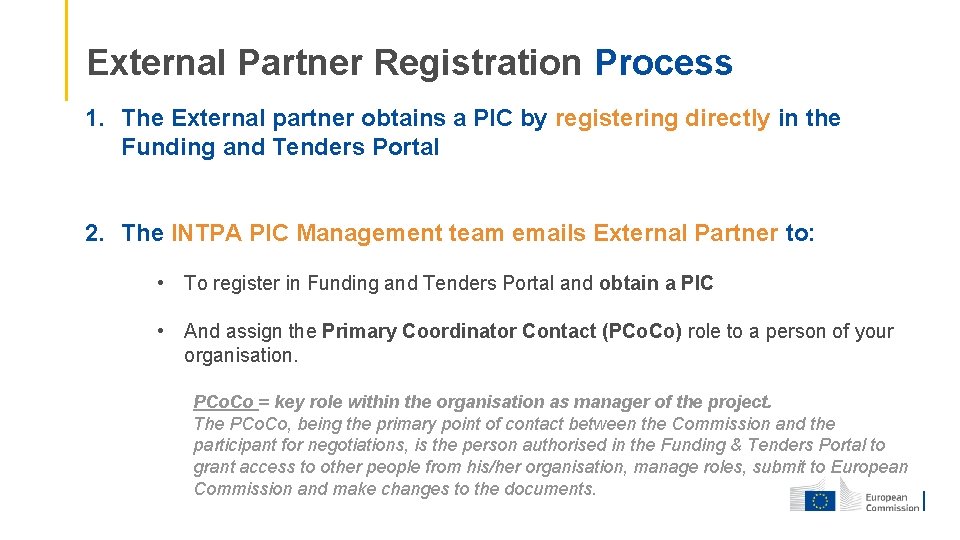 External Partner Registration Process

1. The External partner obtains a PIC by registering directly in the Funding and Tenders Portal

2. The INTPA PIC Management team emails External Partner to:

• To register in Funding and Tenders Portal and obtain a PIC

• And assign the Primary Coordinator Contact (PCo.Co) role to a person of your organisation.

PCo.Co = key role within the organisation as manager of the project.
The PCo.Co, being the primary point of contact between the Commission and the participant for negotiations, is the person authorised in the Funding & Tenders Portal to grant access to other people from his/her organisation, manage roles, submit to European Commission and make changes to the documents.

European Commission